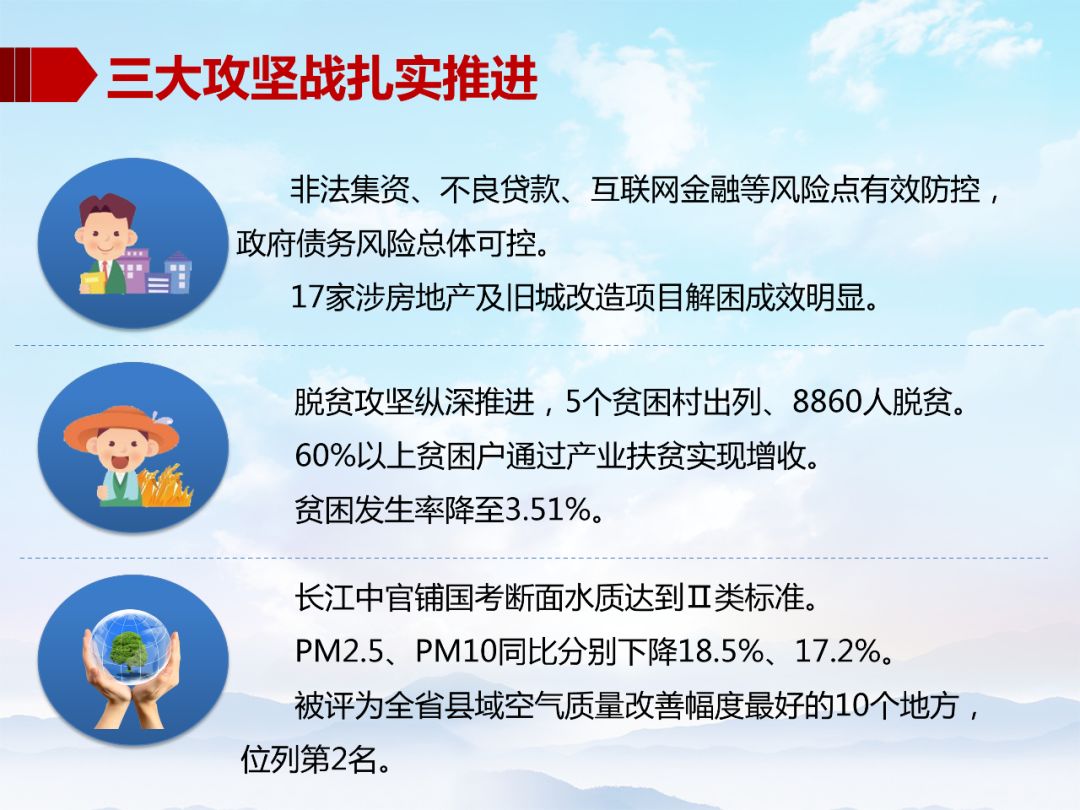 三大攻坚战扎实推进

非法集资、不良贷款、互联网金融等风险点有效防控，政府债务风险总体可控。

17家涉房地产及旧城改造项目解困成效明显。

脱贫攻坚纵深推进，5个贫困村出列、8860人脱贫。

60%以上贫困户通过产业扶贫实现增收。

贫困发生率降至3.51%。

长江中官铺国考断面水质达到Ⅱ类标准。

PM2.5、PM10同比分别下降18.5%、17.2%。

被评为全省县域空气质量改善幅度最好的10个地方，位列第2名。